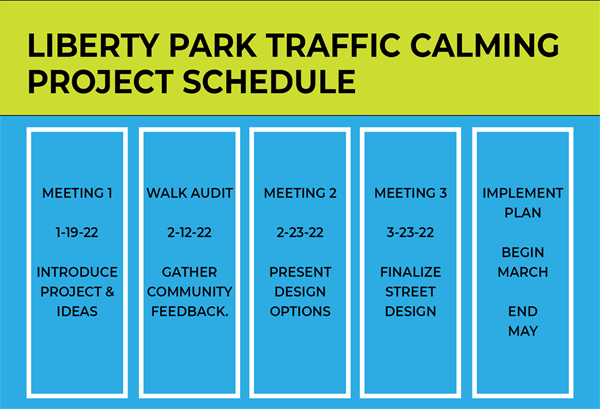 LIBERTY PARK TRAFFIC CALMING PROJECT SCHEDULE

MEETING 1

1-19-22

INTRODUCE PROJECT & IDEAS

WALK AUDIT

2-12-22

GATHER COMMUNITY FEEDBACK.

MEETING 2

2-23-22

PRESENT DESIGN OPTIONS

MEETING 3

3-23-22

FINALIZE STREET DESIGN

IMPLEMENT PLAN

BEGIN MARCH

END MAY